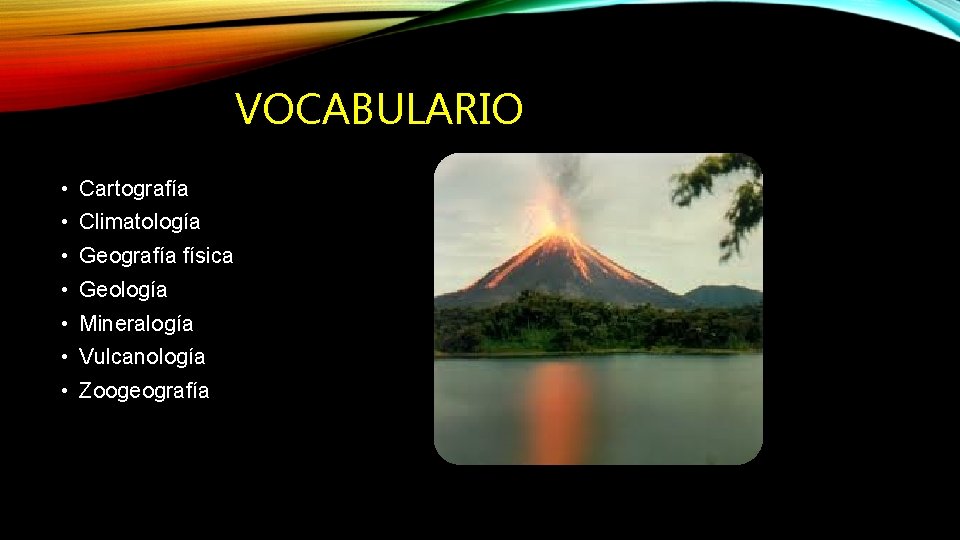 VOCABULARIO

• Cartografía
• Climatología
• Geografía física
• Geología
• Mineralogía
• Vulcanología
• Zoogeografía